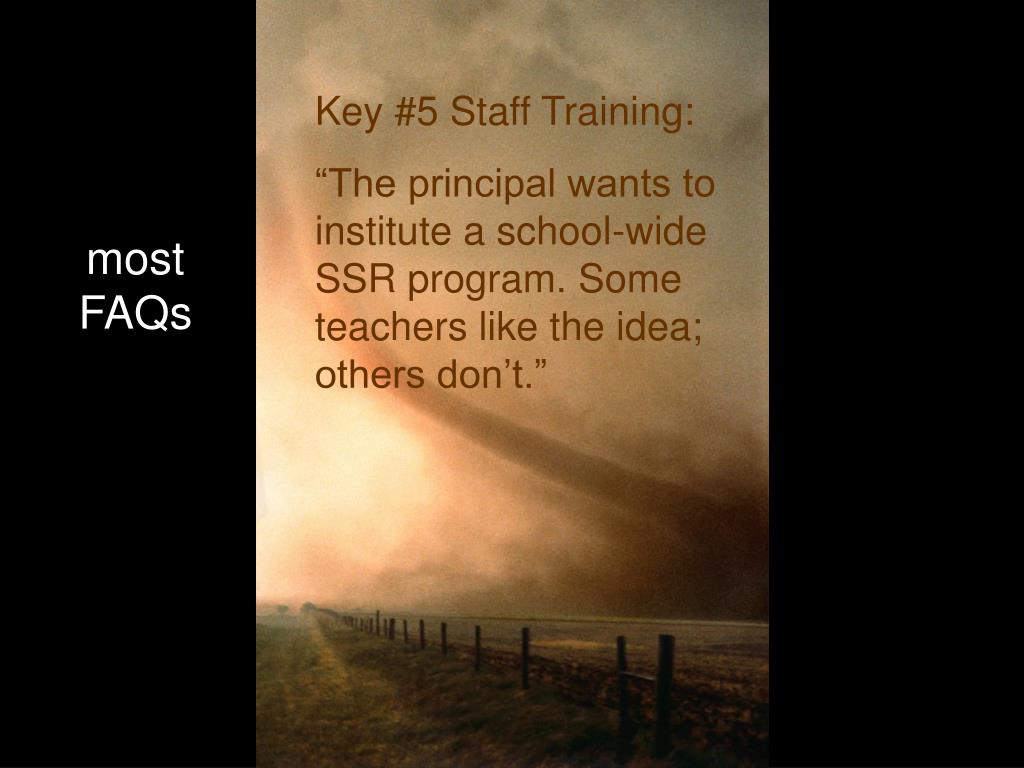 most FAQs

Key #5 Staff Training:

“The principal wants to institute a school-wide SSR program. Some teachers like the idea; others don’t.”